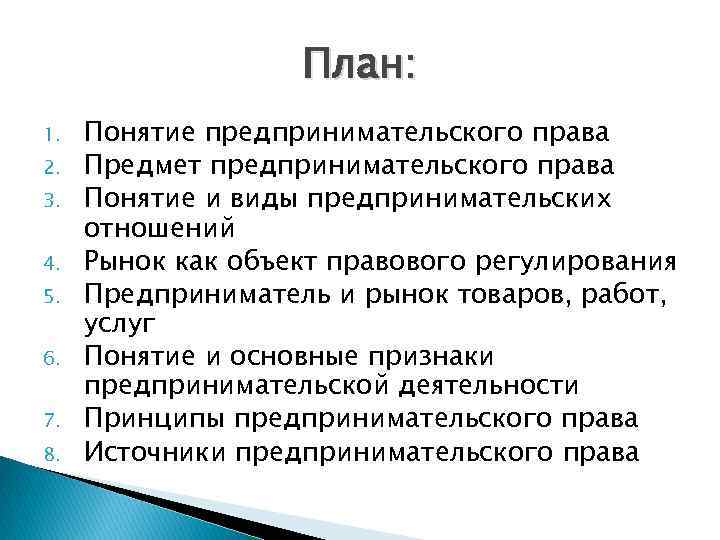 План:

1. Понятие предпринимательского права
2. Предмет предпринимательского права
3. Понятие и виды предпринимательских отношений
4. Рынок как объект правового регулирования
5. Предприниматель и рынок товаров, работ, услуг
6. Понятие и основные признаки предпринимательской деятельности
7. Принципы предпринимательского права
8. Источники предпринимательского права